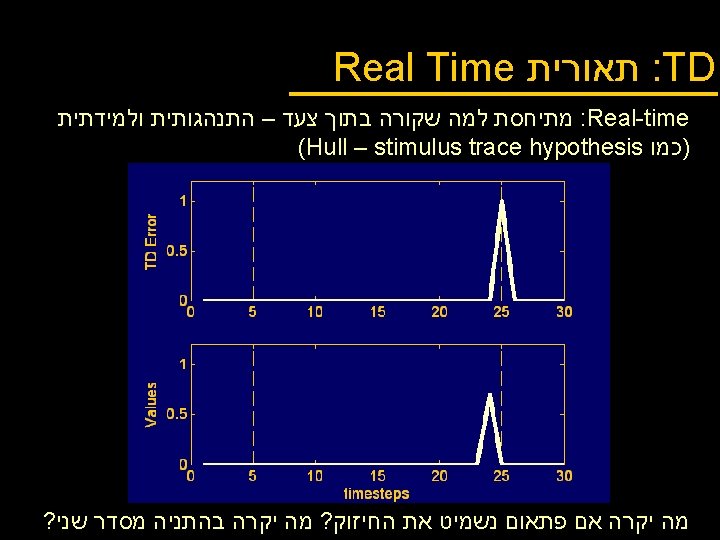 TD: תאורית Real Time

Real-time: מתיחסת למה שקורה בתוך צעד – התנהגותית ולמידתית (כמו Hull – stimulus trace hypothesis)

TD Error

1

0.5

0

0 5 10 15 20 25 30

Values

1

0.5

0

0 5 10 15 20 25 30

timesteps

מה יקרה אם פתאום נשמיט את החיזוק? מה יקרה בהתניה מסדר שני?